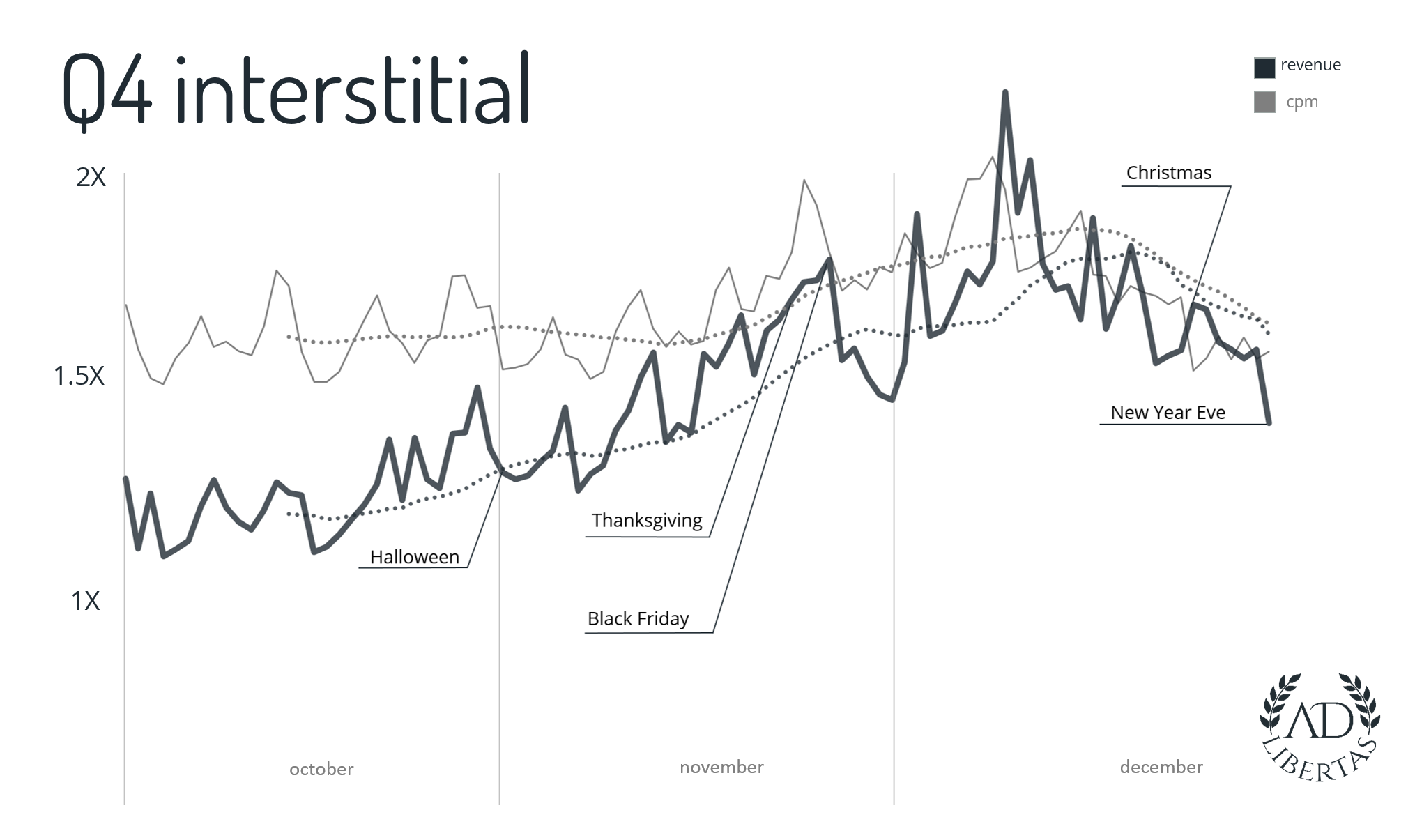 Q4 interstitial

revenue
cpm

2X
1.5X
1X

Christmas
New Year Eve
Thanksgiving
Halloween
Black Friday

october
november
december

AD
LIBERTAS